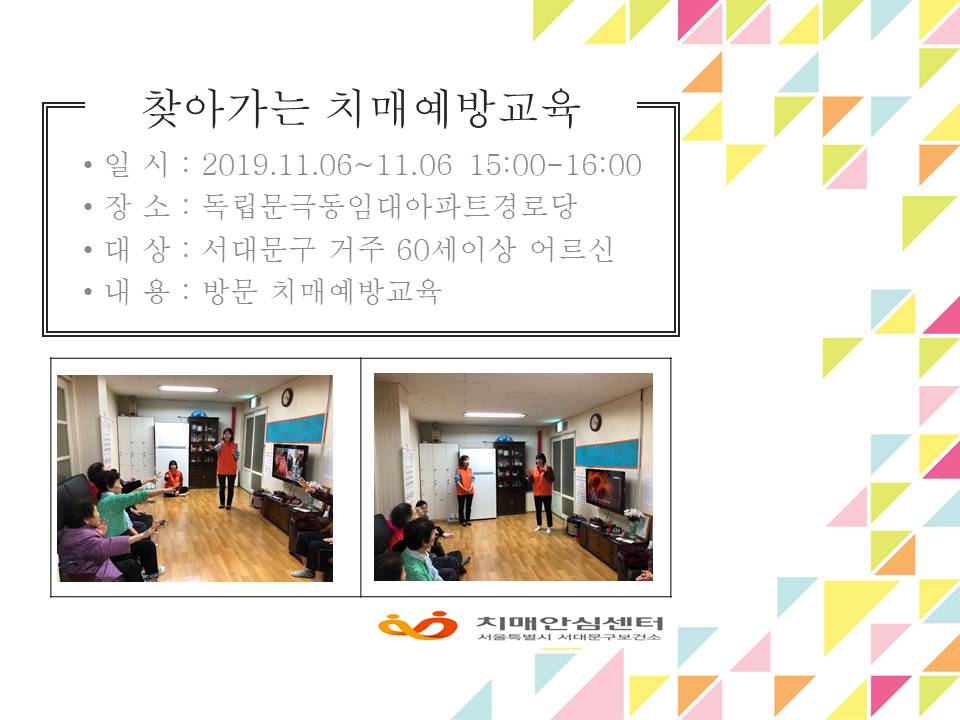 찾아가는 치매예방교육

• 일 시 : 2019.11.06~11.06 15:00-16:00
• 장 소 : 독립문극동임대아파트경로당
• 대 상 : 서대문구 거주 60세이상 어르신
• 내 용 : 방문 치매예방교육

치매안심센터
서울특별시 서대문구보건소